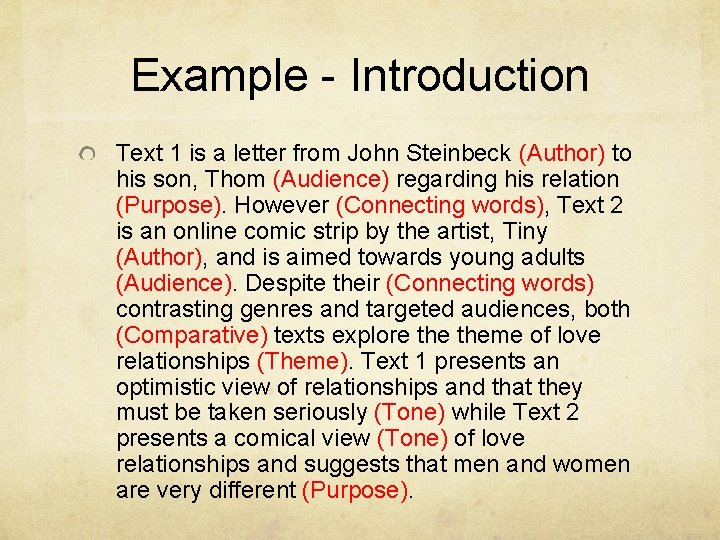 Example - Introduction

Text 1 is a letter from John Steinbeck (Author) to his son, Thom (Audience) regarding his relation (Purpose). However (Connecting words), Text 2 is an online comic strip by the artist, Tiny (Author), and is aimed towards young adults (Audience). Despite their (Connecting words) contrasting genres and targeted audiences, both (Comparative) texts explore the theme of love relationships (Theme). Text 1 presents an optimistic view of relationships and that they must be taken seriously (Tone) while Text 2 presents a comical view (Tone) of love relationships and suggests that men and women are very different (Purpose).